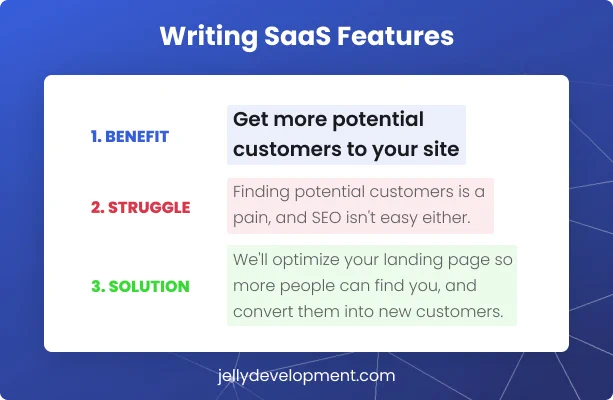 Writing SaaS Features

1. BENEFIT

Get more potential customers to your site

2. STRUGGLE

Finding potential customers is a pain, and SEO isn't easy either.

3. SOLUTION

We'll optimize your landing page so more people can find you, and convert them into new customers.

jellydevelopment.com